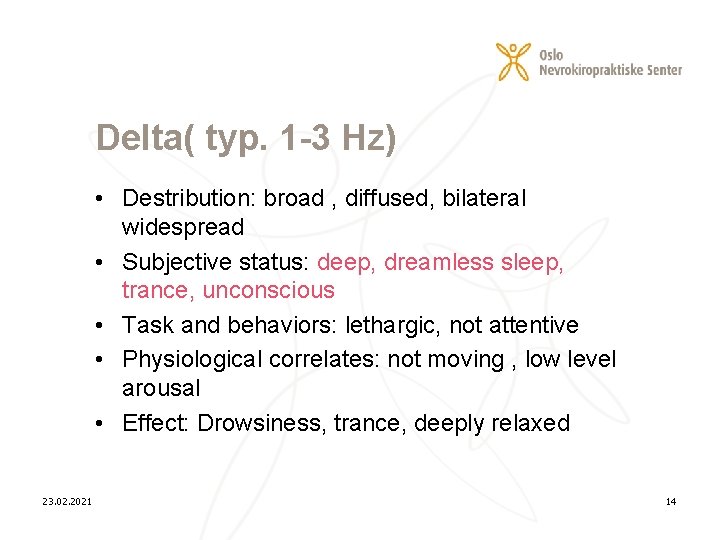 Oslo
Nevrokiropraktiske Senter

Delta( typ. 1-3 Hz)

• Destribution: broad , diffused, bilateral widespread
• Subjective status: deep, dreamless sleep, trance, unconscious
• Task and behaviors: lethargic, not attentive
• Physiological correlates: not moving , low level arousal
• Effect: Drowsiness, trance, deeply relaxed

23.02.2021

14